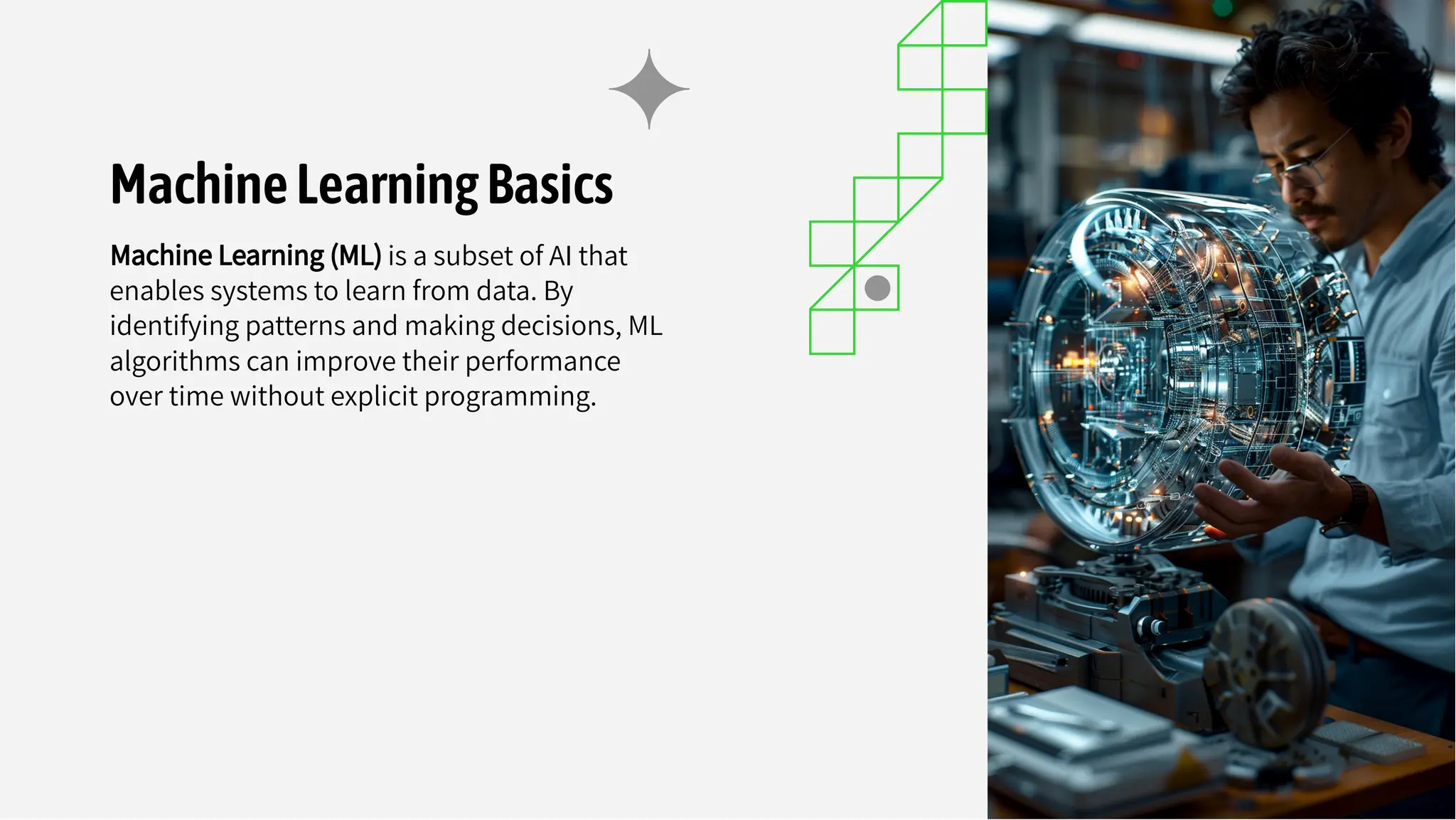 Machine Learning Basics

Machine Learning (ML) is a subset of AI that enables systems to learn from data. By identifying patterns and making decisions, ML algorithms can improve their performance over time without explicit programming.